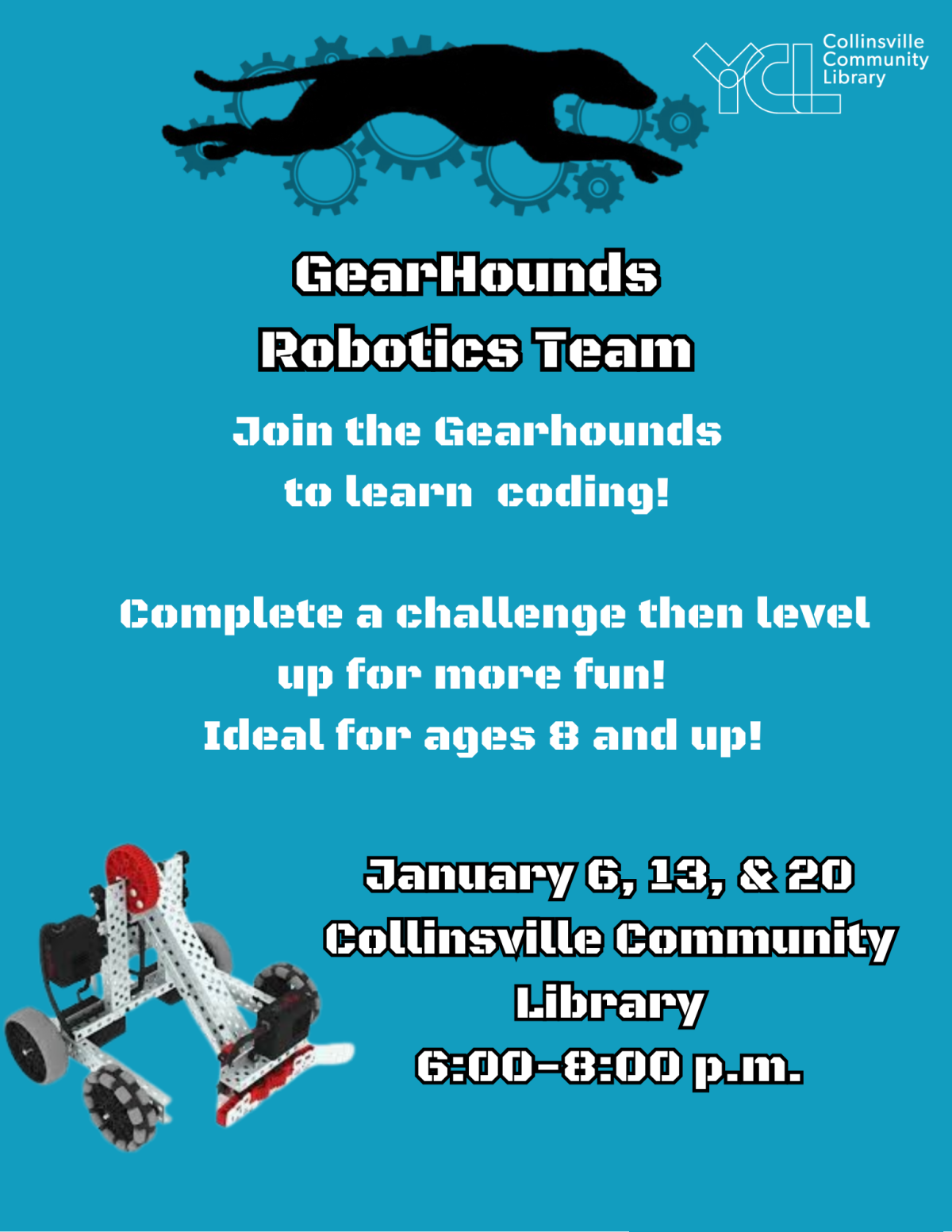 YCL Collinsville Community Library

GearHounds Robotics Team

Join the Gearhounds to learn coding!

Complete a challenge then level up for more fun!
Ideal for ages 8 and up!

January 6, 13, & 20
Collinsville Community Library
6:00-8:00 p.m.